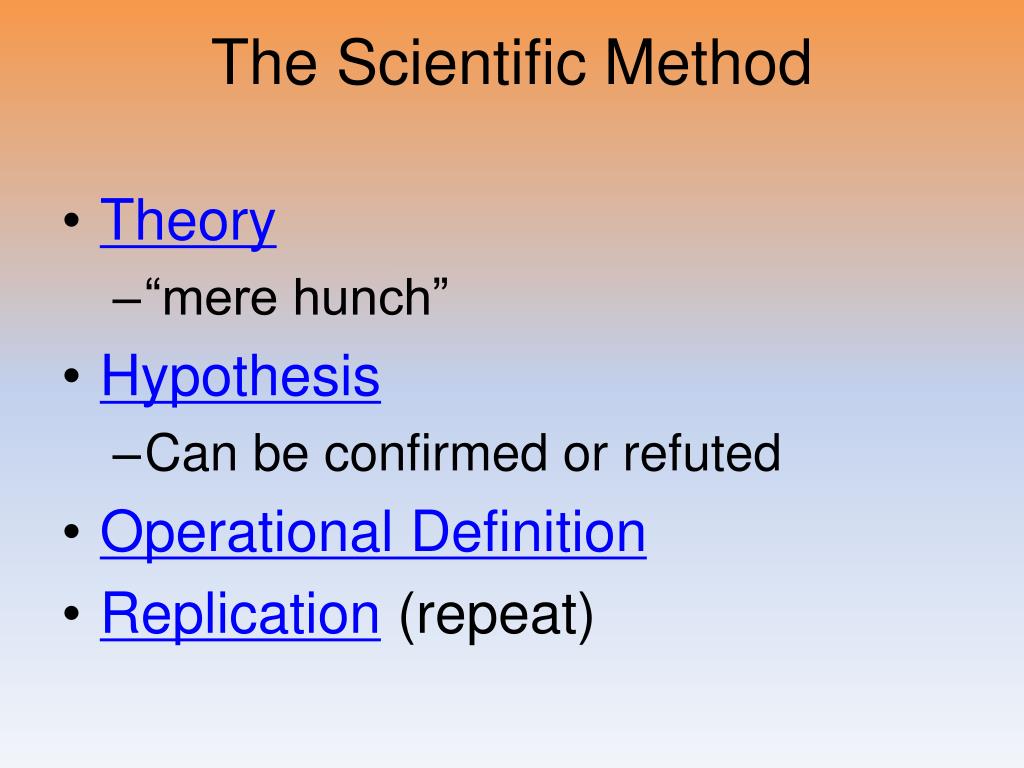 The Scientific Method

• Theory
–“mere hunch”
• Hypothesis
–Can be confirmed or refuted
• Operational Definition
• Replication (repeat)